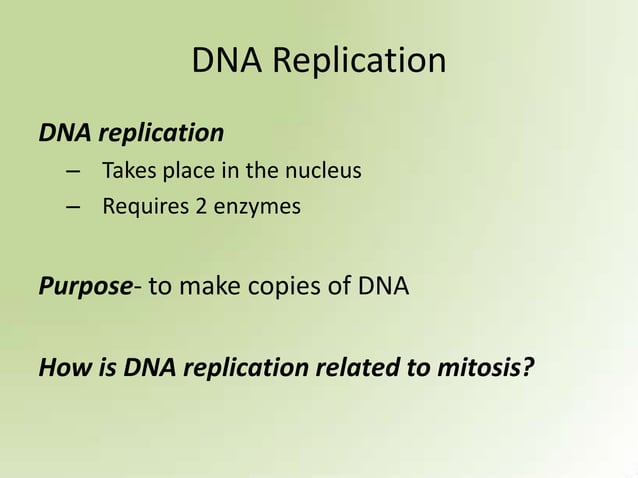 DNA Replication

DNA replication

– Takes place in the nucleus
– Requires 2 enzymes

Purpose- to make copies of DNA

How is DNA replication related to mitosis?